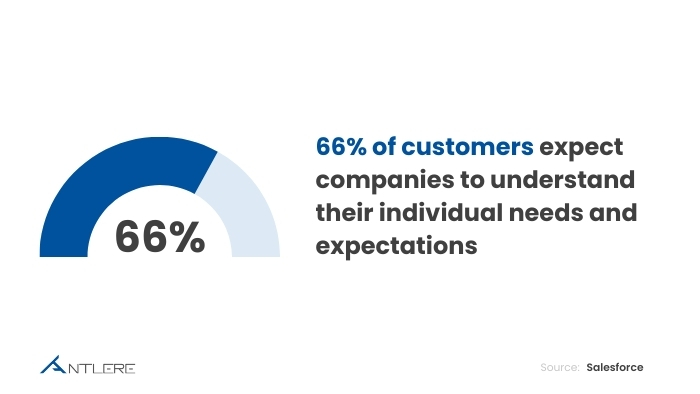 66%

66% of customers expect companies to understand their individual needs and expectations

ANTLERE

Source: Salesforce